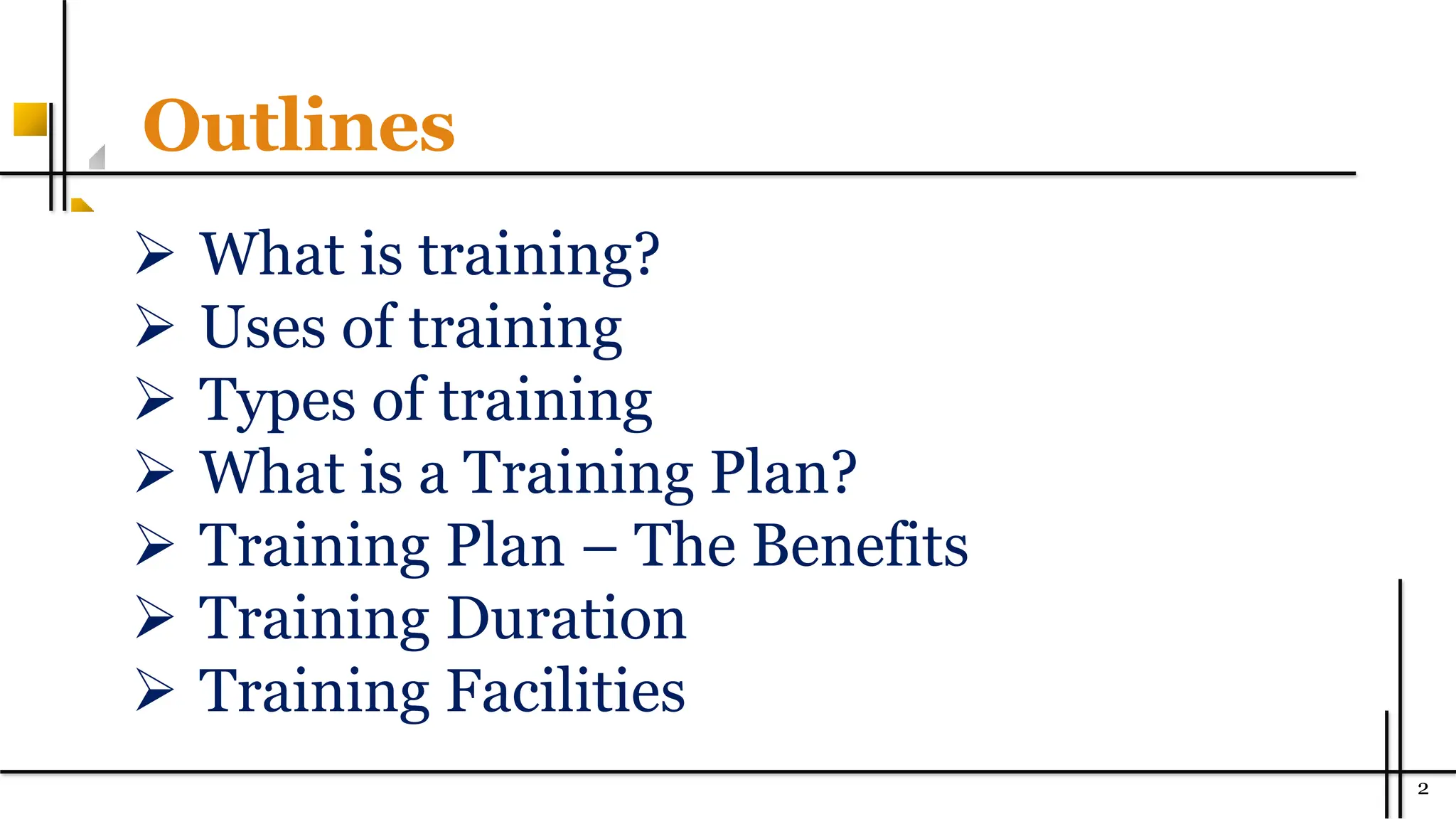 Outlines

➢ What is training?
➢ Uses of training
➢ Types of training
➢ What is a Training Plan?
➢ Training Plan – The Benefits
➢ Training Duration
➢ Training Facilities

2